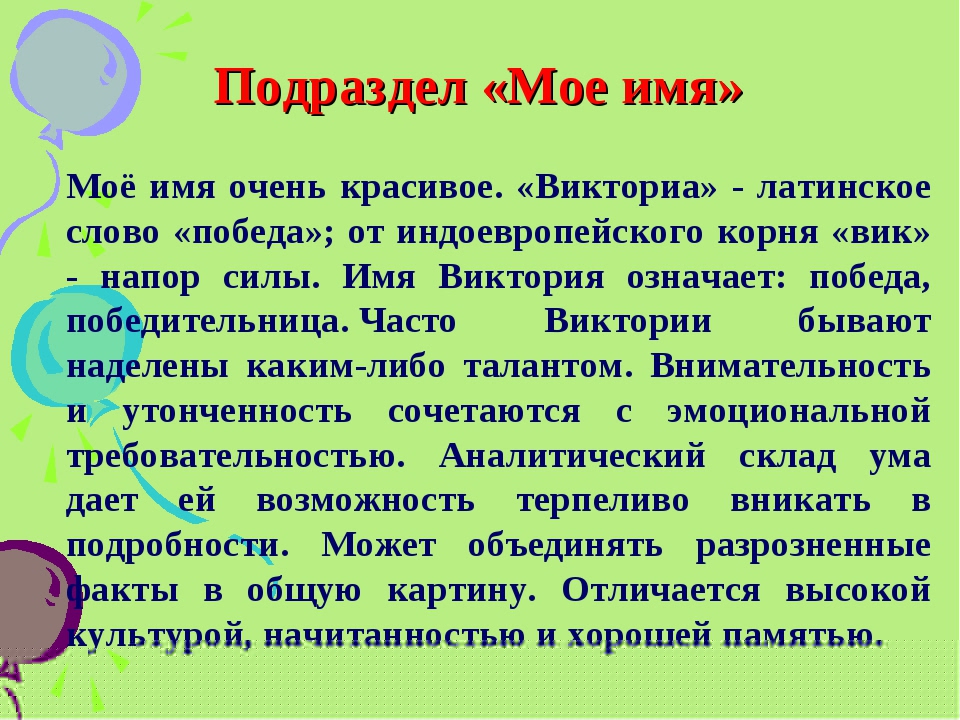 Подраздел «Мое имя»

Моё имя очень красивое. «Викториа» - латинское слово «победа»; от индоевропейского корня «вик» - напор силы. Имя Виктория означает: победа, победительница. Часто Виктории бывают наделены каким-либо талантом. Внимательность и утонченность сочетаются с эмоциональной требовательностью. Аналитический склад ума дает ей возможность терпеливо вникать в подробности. Может объединять разрозненные факты в общую картину. Отличается высокой культурой, начитанностью и хорошей памятью.